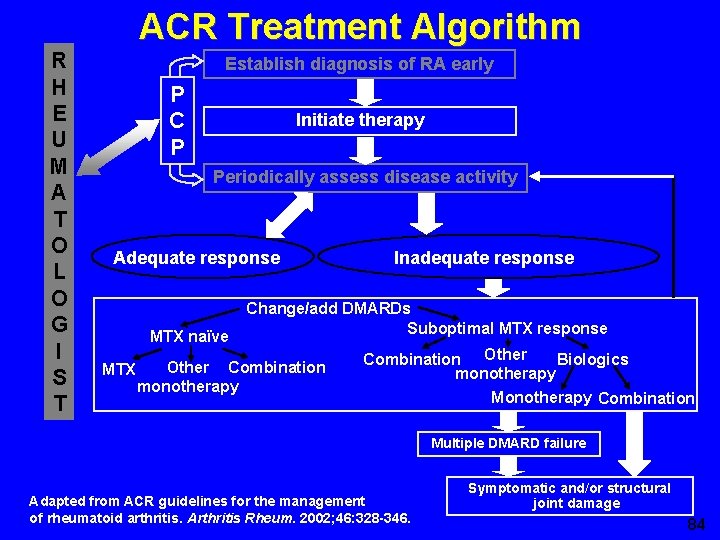 ACR Treatment Algorithm

RHEUMATOLOGIST

PCP

Establish diagnosis of RA early

Initiate therapy

Periodically assess disease activity

Adequate response

Inadequate response

Change/add DMARDs

MTX naïve

MTX

Other monotherapy

Combination

Suboptimal MTX response

Combination

Other monotherapy

Biologics

Monotherapy

Combination

Multiple DMARD failure

Symptomatic and/or structural joint damage

Adapted from ACR guidelines for the management of rheumatoid arthritis. Arthritis Rheum. 2002;46:328-346.

84